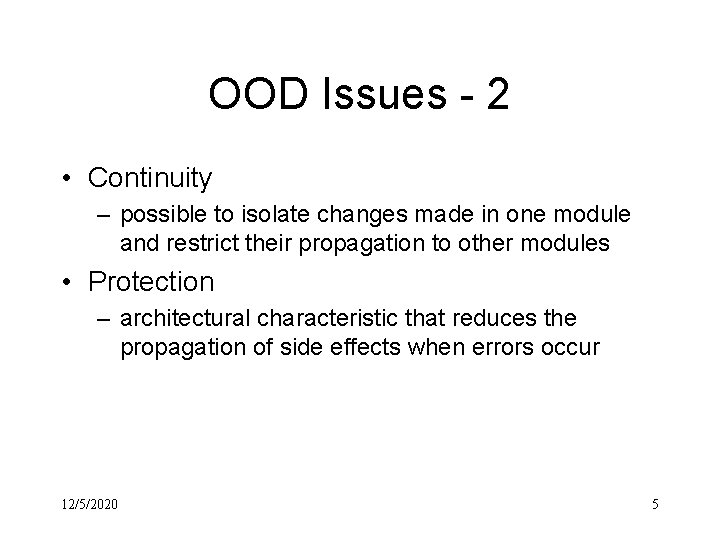 OOD Issues - 2

• Continuity
– possible to isolate changes made in one module and restrict their propagation to other modules
• Protection
– architectural characteristic that reduces the propagation of side effects when errors occur

12/5/2020

5